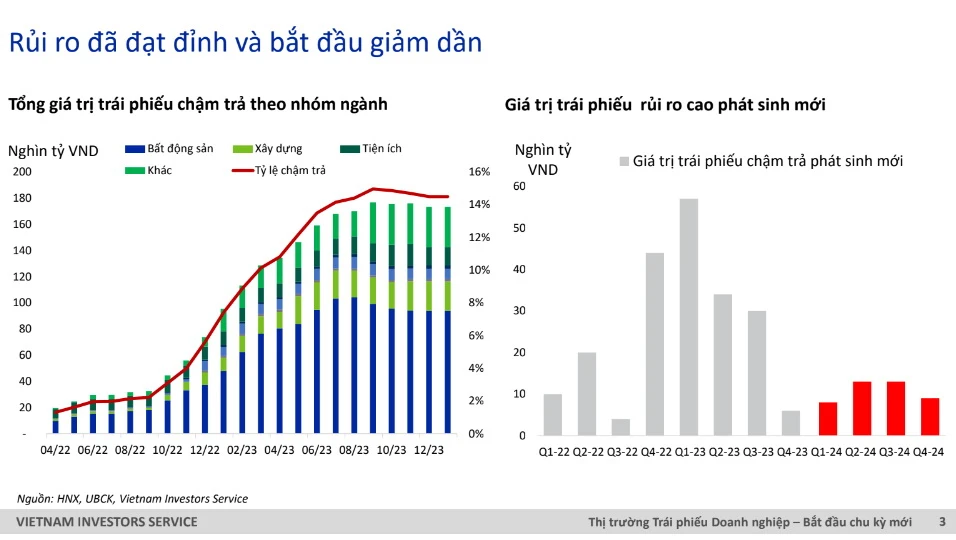 Rủi ro đã đạt đỉnh và bắt đầu giảm dần

Tổng giá trị trái phiếu chậm trả theo nhóm ngành

Nghìn tỷ VND

Bất động sản
Xây dựng
Tiện ích
Khác
Tỷ lệ chậm trả

200
180
160
140
120
100
80
60
40
20
-

16%
14%
12%
10%
8%
6%
4%
2%
0%

04/22 06/22 08/22 10/22 12/22 02/23 04/23 06/23 08/23 10/23 12/23

Giá trị trái phiếu rủi ro cao phát sinh mới

Nghìn tỷ VND

Giá trị trái phiếu chậm trả phát sinh mới

60
50
40
30
20
10
0

Q1-22 Q2-22 Q3-22 Q4-22 Q1-23 Q2-23 Q3-23 Q4-23 Q1-24 Q2-24 Q3-24 Q4-24

Nguồn: HNX, UBCK, Vietnam Investors Service

VIETNAM INVESTORS SERVICE

Thị trường Trái phiếu Doanh nghiệp – Bắt đầu chu kỳ mới 3